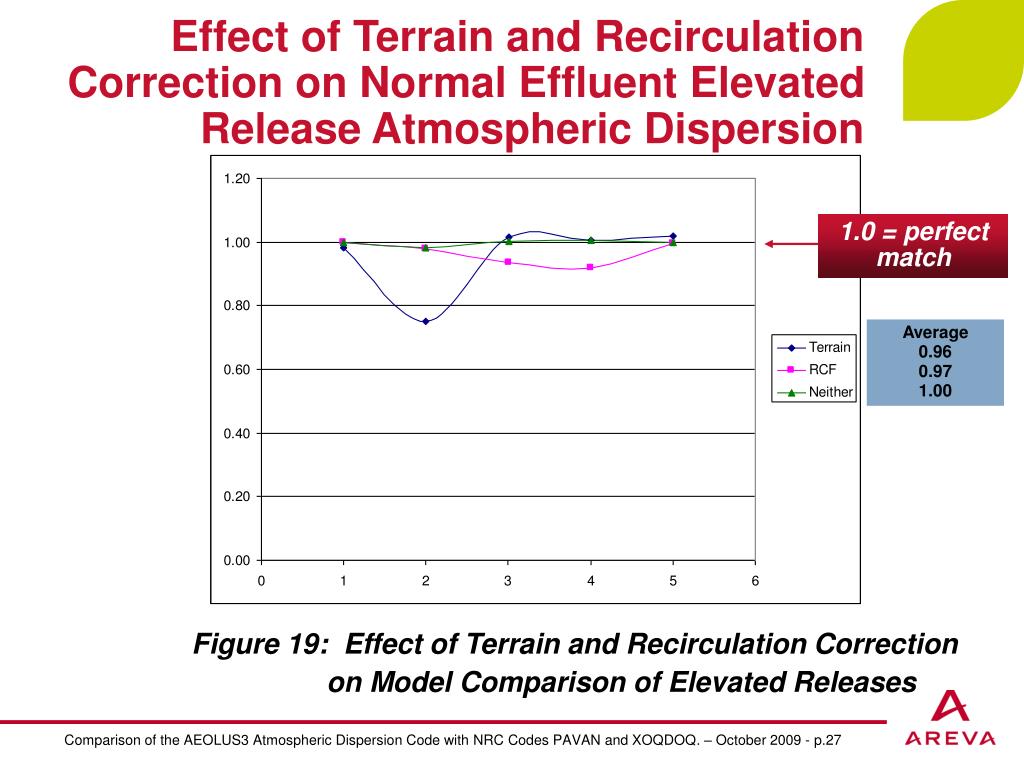 Effect of Terrain and Recirculation Correction on Normal Effluent Elevated Release Atmospheric Dispersion

1.20
1.00
0.80
0.60
0.40
0.20
0.00

0 1 2 3 4 5 6

Terrain
RCF
Neither

1.0 = perfect match

Average
0.96
0.97
1.00

Figure 19: Effect of Terrain and Recirculation Correction on Model Comparison of Elevated Releases

Comparison of the AEOLUS3 Atmospheric Dispersion Code with NRC Codes PAVAN and XOQDOQ. – October 2009 - p.27

AREVA